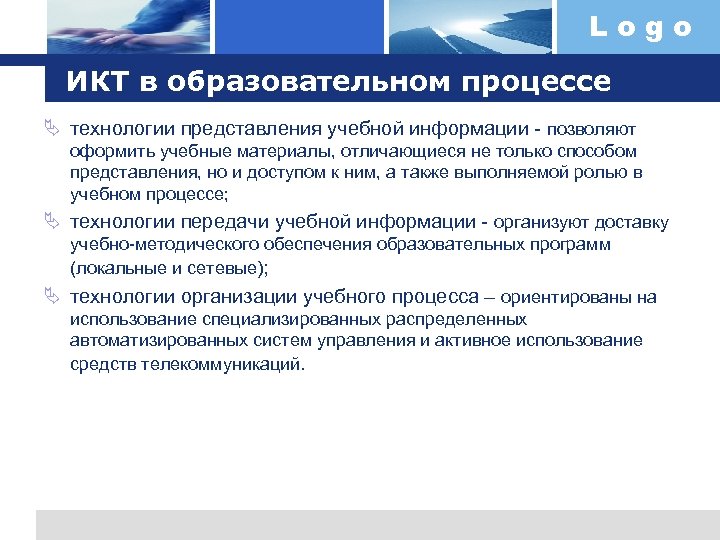 Logo

ИКТ в образовательном процессе

технологии представления учебной информации - позволяют оформить учебные материалы, отличающиеся не только способом представления, но и доступом к ним, а также выполняемой ролью в учебном процессе;

технологии передачи учебной информации - организуют доставку учебно-методического обеспечения образовательных программ (локальные и сетевые);

технологии организации учебного процесса – ориентированы на использование специализированных распределенных автоматизированных систем управления и активное использование средств телекоммуникаций.